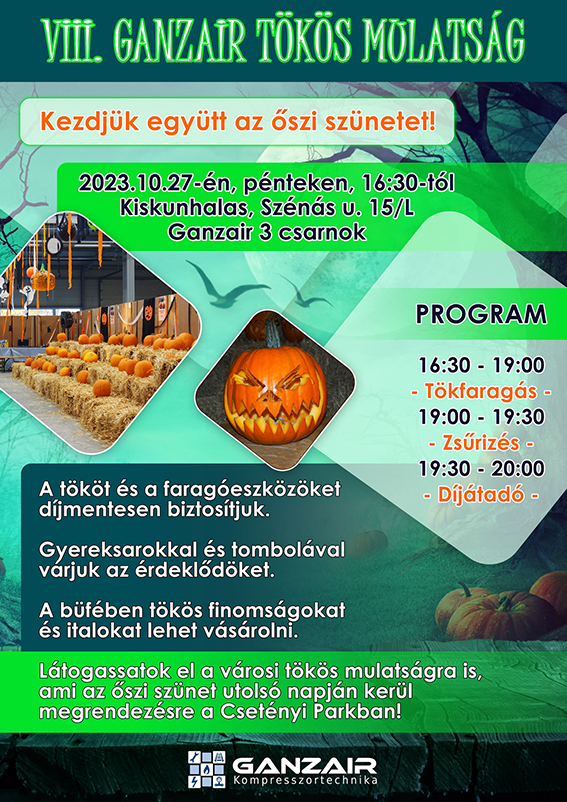 VIII. GANZAIR TÖKÖS MULATSÁG

Kezdjük együtt az őszi szünetet!

2023.10.27-én, pénteken, 16:30-tól
Kiskunhalas, Szénás u. 15/L
Ganzair 3 csarnok

PROGRAM

16:30 - 19:00
- Tökfaragás -
19:00 - 19:30
- Zsűrizés -
19:30 - 20:00
- Díjátadó -

A tököt és a faragóeszközöket díjmentesen biztosítjuk.

Gyereksarokkal és tombolával várjuk az érdeklődőket.

A büfében tökös finomságokat és italokat lehet vásárolni.

Látogassatok el a városi tökös mulatságra is, ami az őszi szünet utolsó napján kerül megrendezésre a Csetényi Parkban!

GANZAIR
Kompresszortechnika